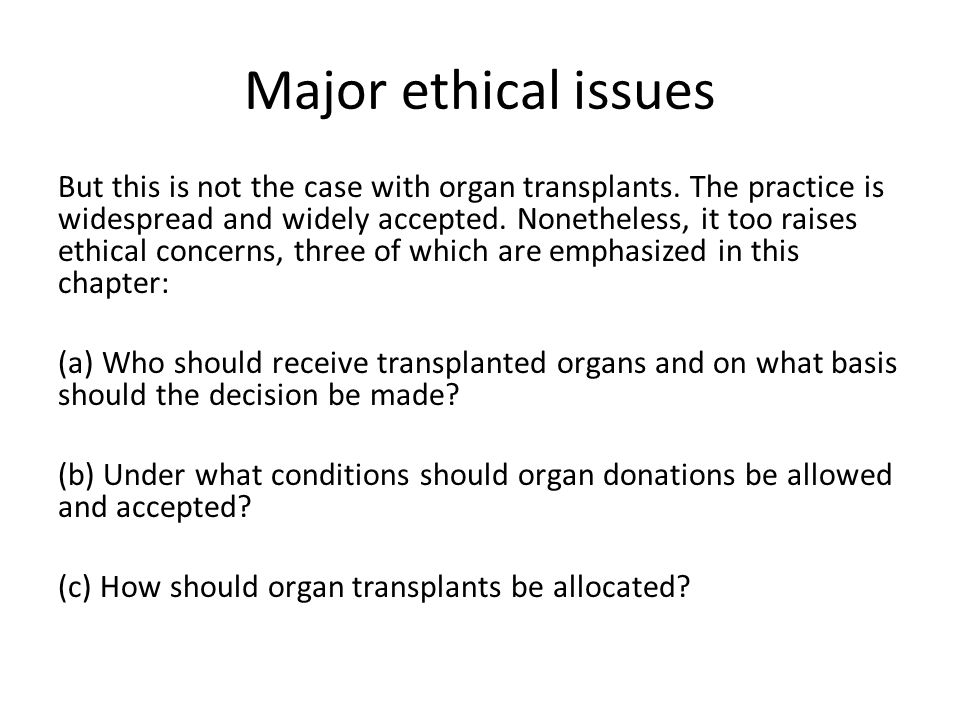 Major ethical issues

But this is not the case with organ transplants. The practice is widespread and widely accepted. Nonetheless, it too raises ethical concerns, three of which are emphasized in this chapter:

(a) Who should receive transplanted organs and on what basis should the decision be made?

(b) Under what conditions should organ donations be allowed and accepted?

(c) How should organ transplants be allocated?